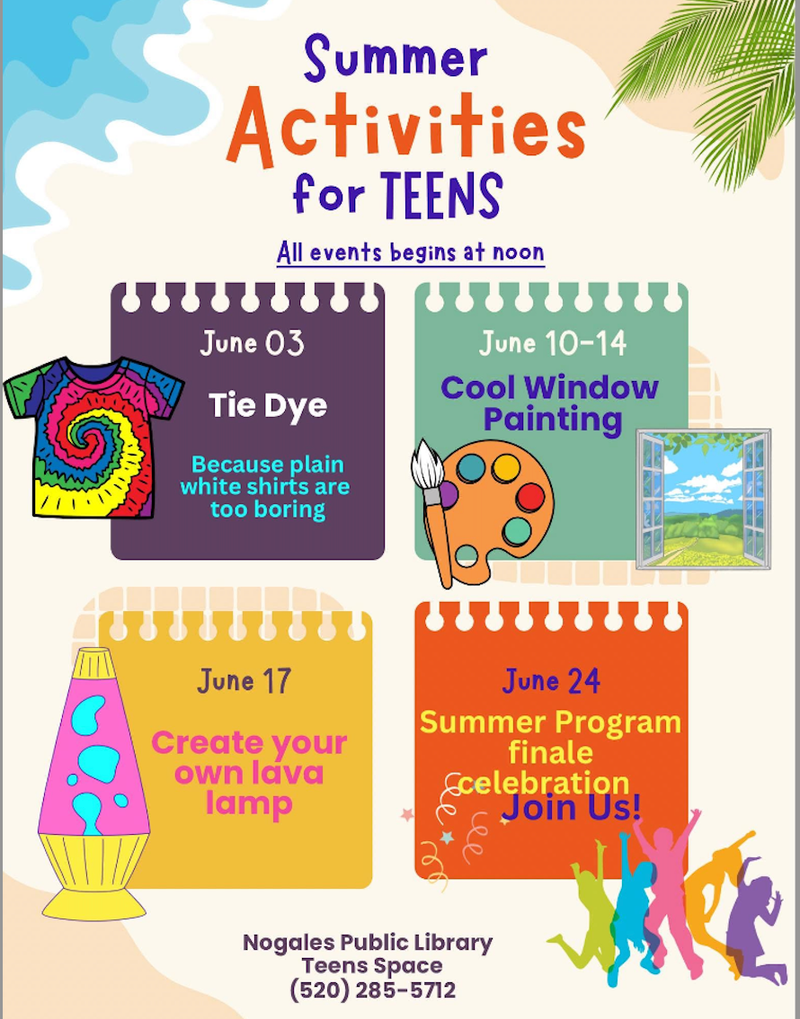 Summer Activities for TEENS

All events begins at noon

June 03
Tie Dye
Because plain white shirts are too boring

June 10-14
Cool Window Painting

June 17
Create your own lava lamp

June 24
Summer Program finale celebration
Join Us!

Nogales Public Library
Teens Space
(520) 285-5712